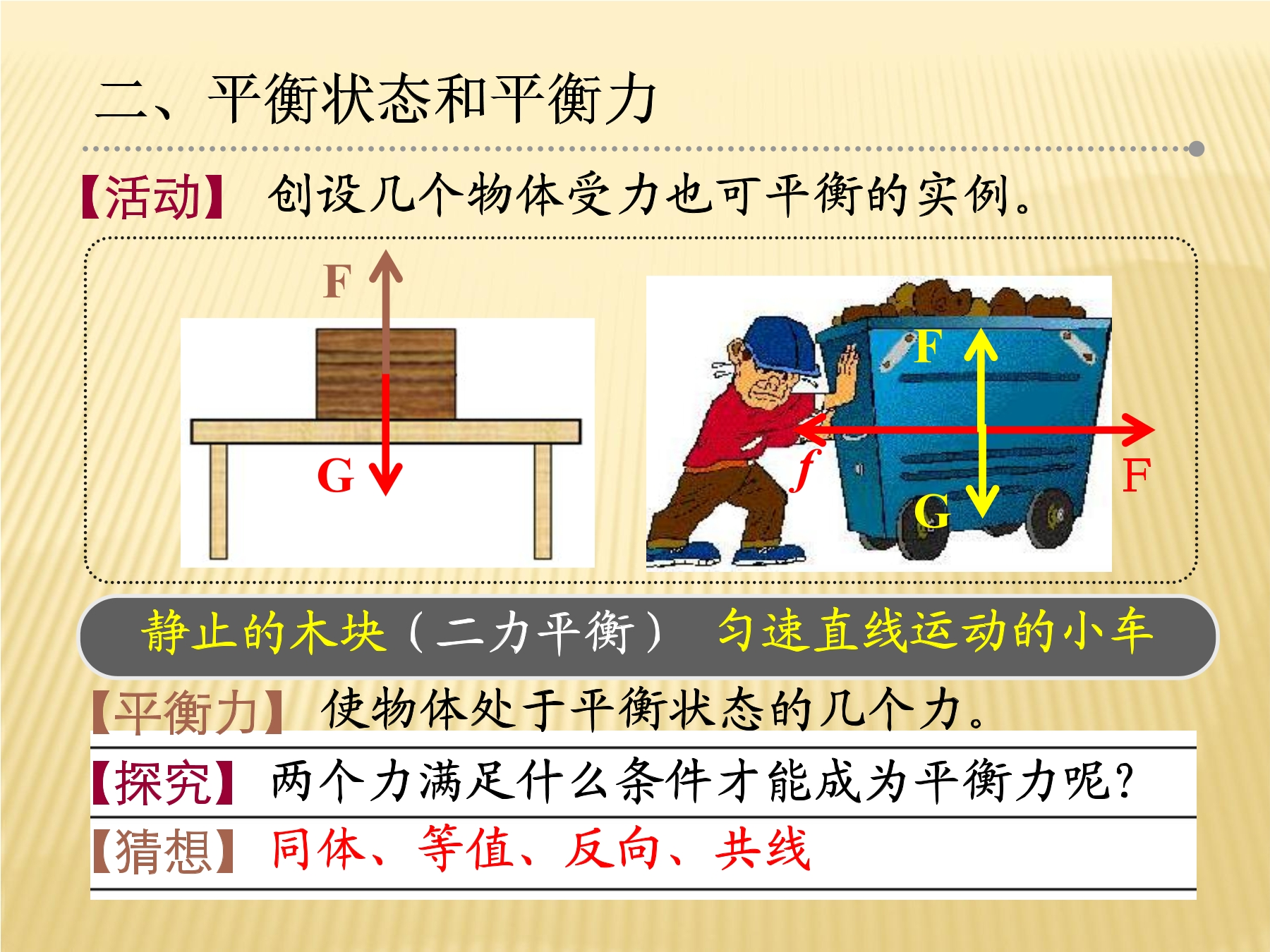 二、平衡状态和平衡力

【活动】 创设几个物体受力也可平衡的实例。

F

G

F

f

G

F

静止的木块（二力平衡） 匀速直线运动的小车

【平衡力】 使物体处于平衡状态的几个力。

【探究】 两个力满足什么条件才能成为平衡力呢?

【猜想】 同体、等值、反向、共线